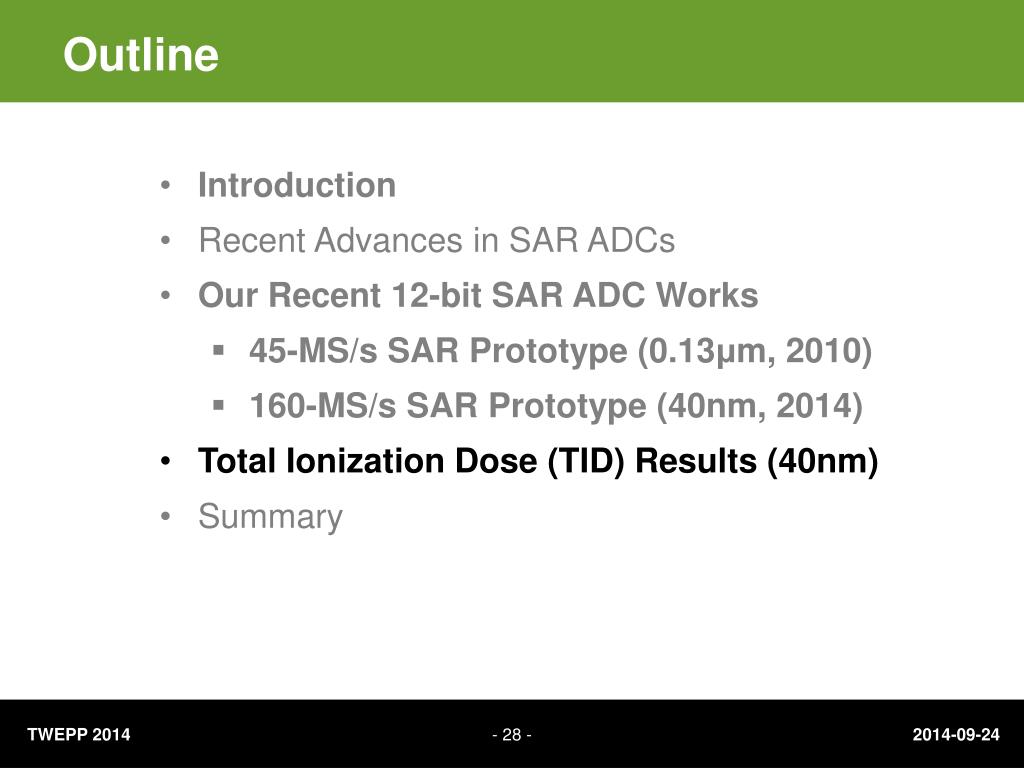 Outline

• Introduction
• Recent Advances in SAR ADCs
• Our Recent 12-bit SAR ADC Works
  ▪ 45-MS/s SAR Prototype (0.13μm, 2010)
  ▪ 160-MS/s SAR Prototype (40nm, 2014)
• Total Ionization Dose (TID) Results (40nm)
• Summary

TWEPP 2014

- 28 -

2014-09-24